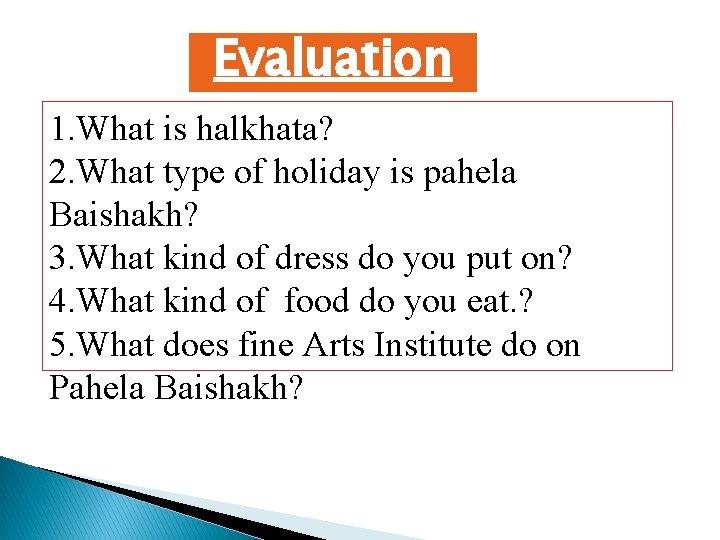 Evaluation

1.What is halkhata?
2.What type of holiday is pahela Baishakh?
3.What kind of dress do you put on?
4.What kind of food do you eat.?
5.What does fine Arts Institute do on Pahela Baishakh?